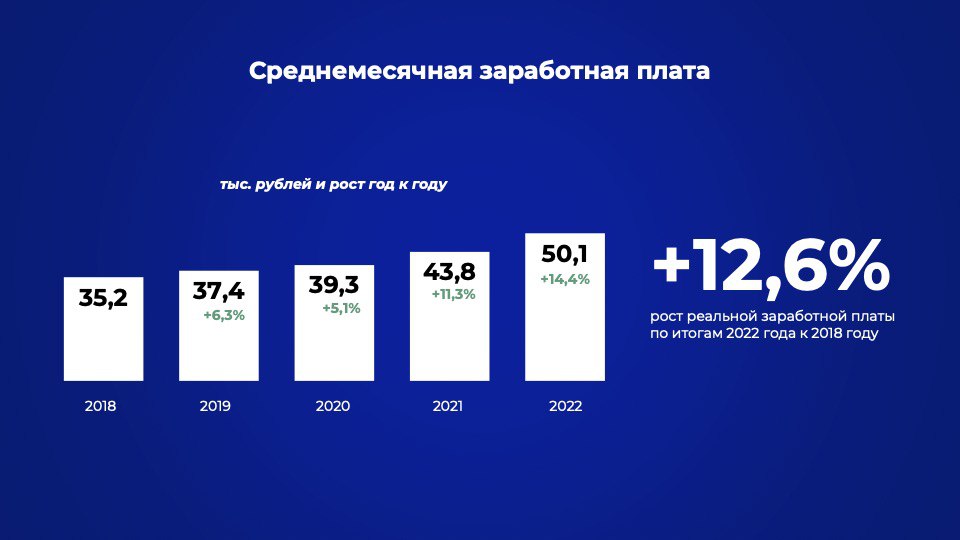 Среднемесячная заработная плата

тыс. рублей и рост год к году

35,2

37,4
+6,3%

39,3
+5,1%

43,8
+11,3%

50,1
+14,4%

2018

2019

2020

2021

2022

+12,6%

рост реальной заработной платы по итогам 2022 года к 2018 году